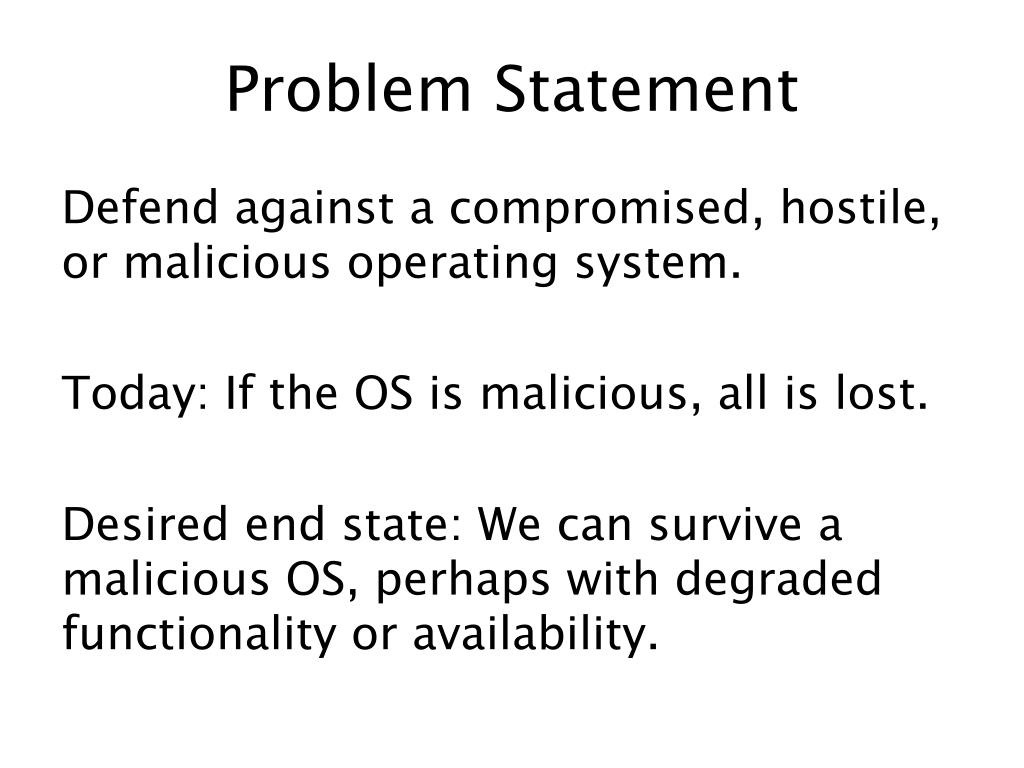 Problem Statement

Defend against a compromised, hostile, or malicious operating system.

Today: If the OS is malicious, all is lost.

Desired end state: We can survive a malicious OS, perhaps with degraded functionality or availability.